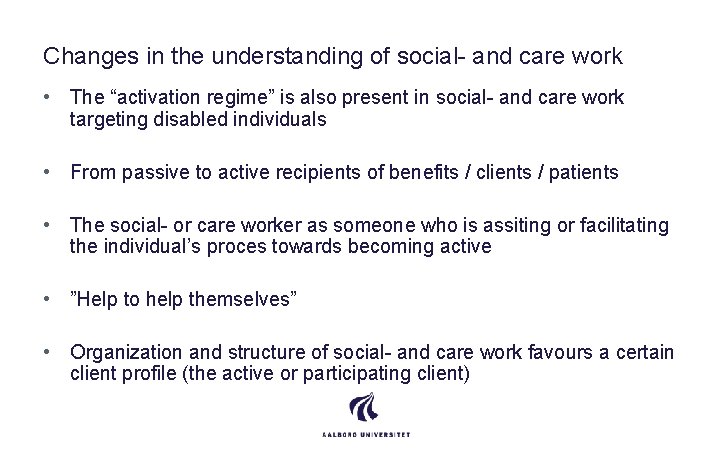 Changes in the understanding of social- and care work

• The “activation regime” is also present in social- and care work targeting disabled individuals

• From passive to active recipients of benefits / clients / patients

• The social- or care worker as someone who is assiting or facilitating the individual’s proces towards becoming active

• ”Help to help themselves”

• Organization and structure of social- and care work favours a certain client profile (the active or participating client)

AALBORG UNIVERSITET